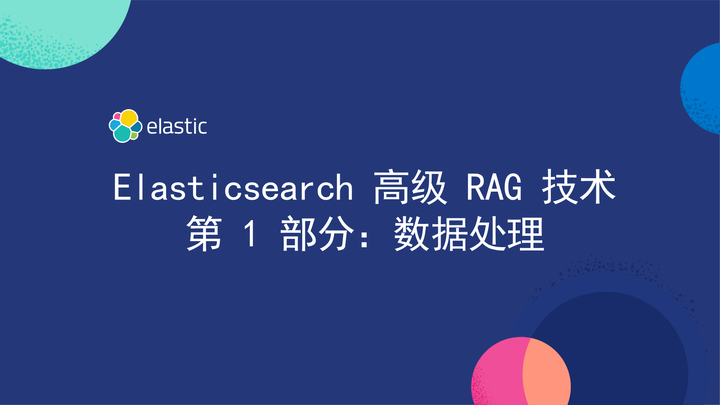 elastic

Elasticsearch 高级 RAG 技术
第 1 部分：数据处理